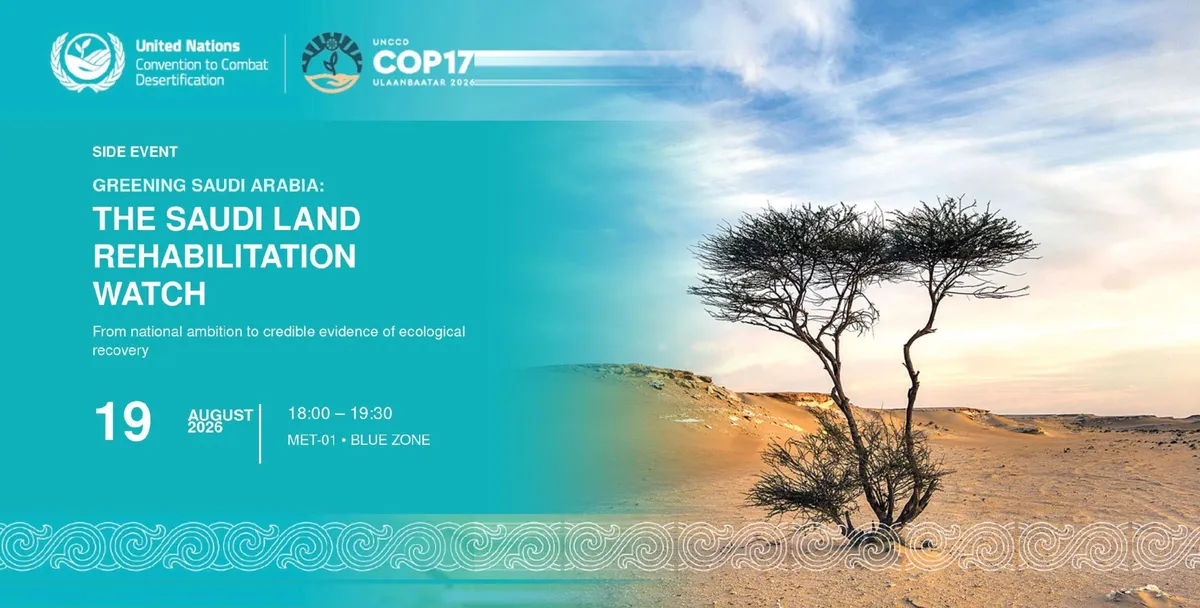 United Nations
Convention to Combat Desertification

UNCCD
COP17
ULAANBAATAR 2026

SIDE EVENT

GREENING SAUDI ARABIA:

THE SAUDI LAND REHABILITATION WATCH

From national ambition to credible evidence of ecological recovery

19 AUGUST 2026

18:00 – 19:30

MET-01 • BLUE ZONE